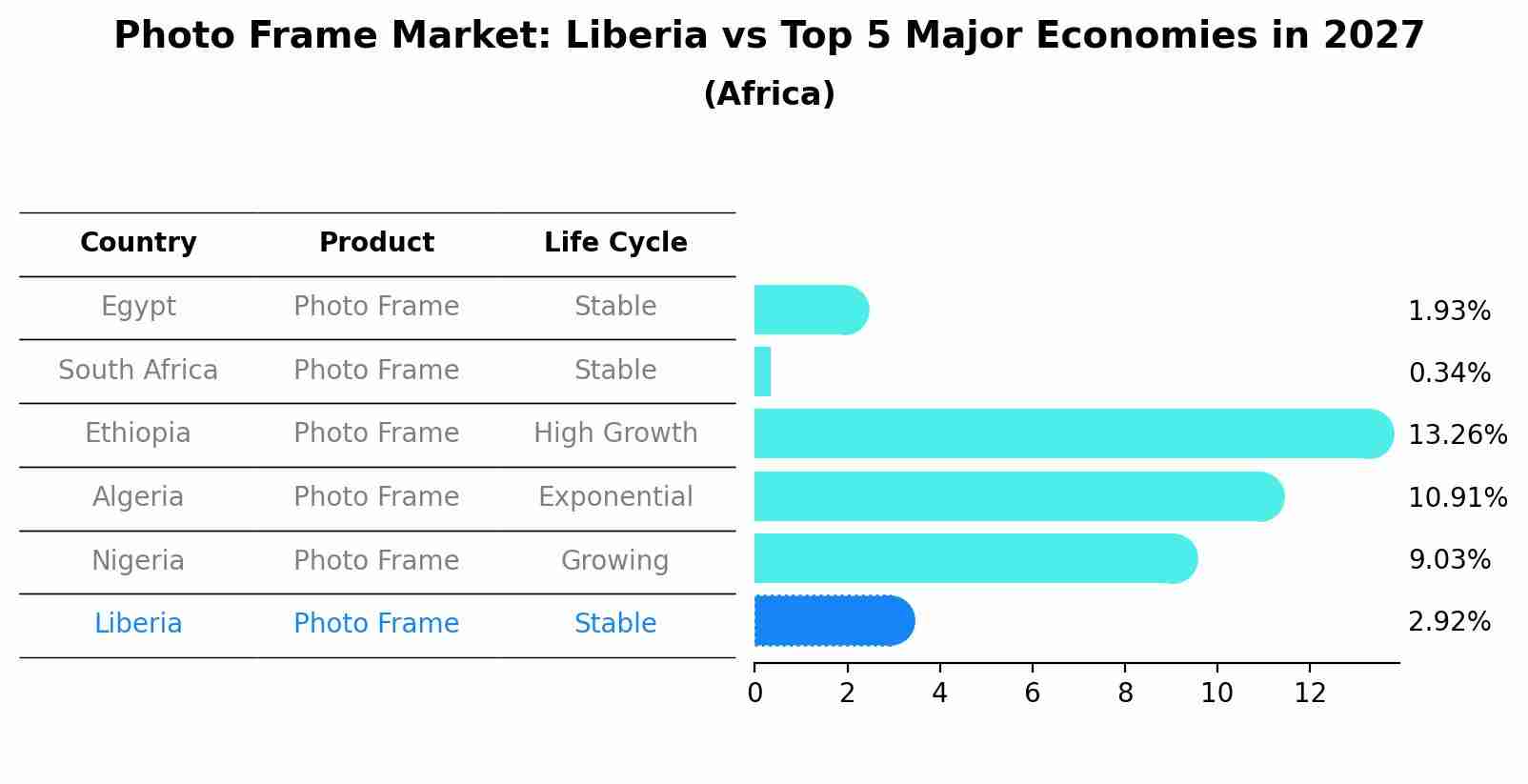 Photo Frame Market: Liberia vs Top 5 Major Economies in 2027
(Africa)

| Country | Product | Life Cycle |
|---|---|---|
| Egypt | Photo Frame | Stable |
| South Africa | Photo Frame | Stable |
| Ethiopia | Photo Frame | High Growth |
| Algeria | Photo Frame | Exponential |
| Nigeria | Photo Frame | Growing |
| Liberia | Photo Frame | Stable |

1.93%
0.34%
13.26%
10.91%
9.03%
2.92%

0 2 4 6 8 10 12